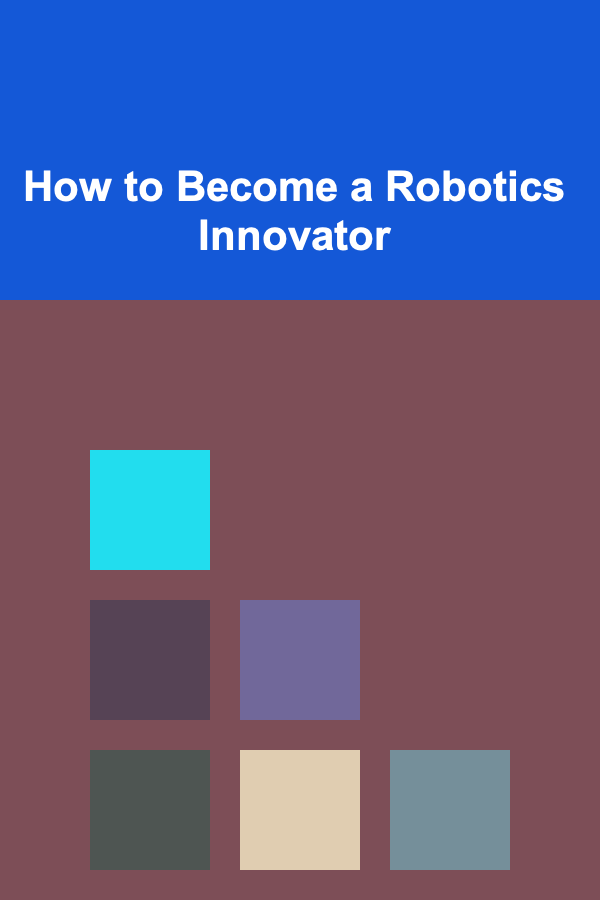 How to Become a Robotics Innovator